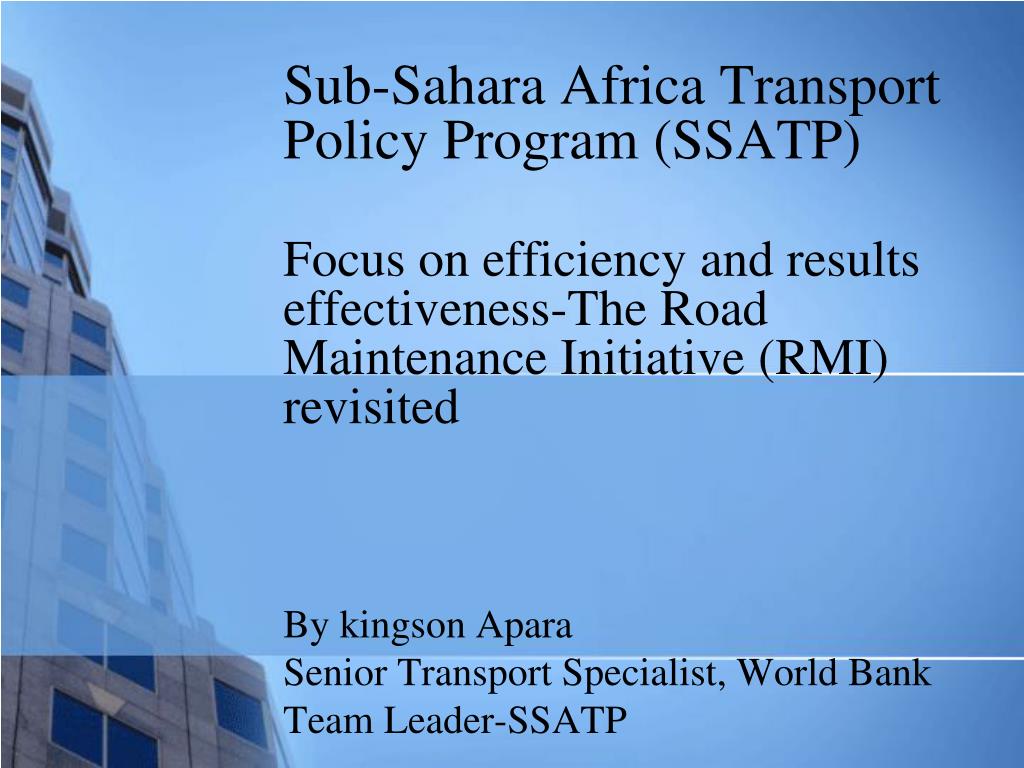 Sub-Sahara Africa Transport Policy Program (SSATP)

Focus on efficiency and results effectiveness-The Road Maintenance Initiative (RMI) revisited

By kingson Apara
Senior Transport Specialist, World Bank
Team Leader-SSATP